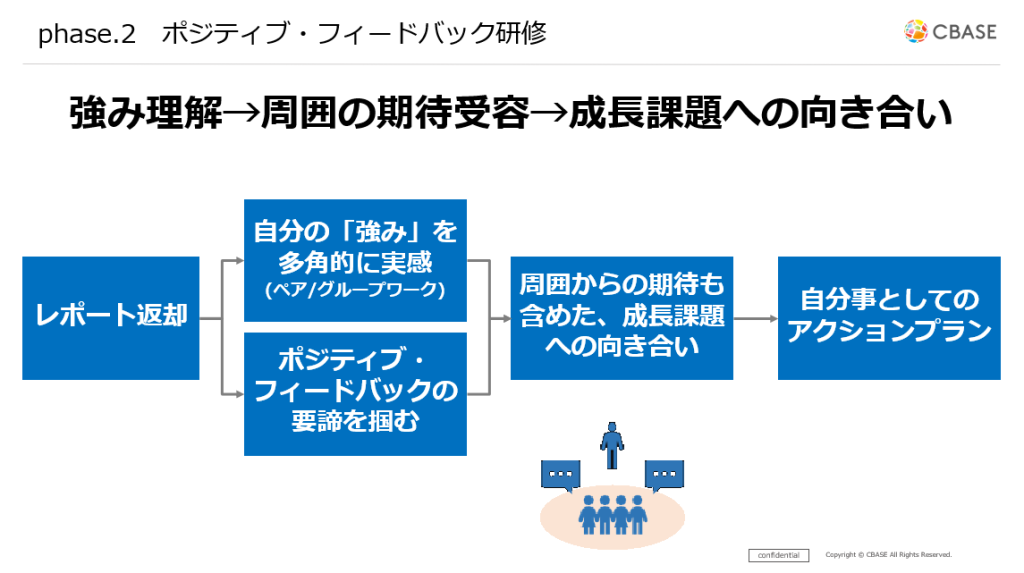 phase.2　ポジティブ・フィードバック研修

CBASE

強み理解→周囲の期待受容→成長課題への向き合い

レポート返却

自分の「強み」を多角的に実感
(ペア/グループワーク)

ポジティブ・フィードバックの要諦を掴む

周囲からの期待も含めた、成長課題への向き合い

自分事としてのアクションプラン

confidential

Copyright © CBASE All Rights Reserved.